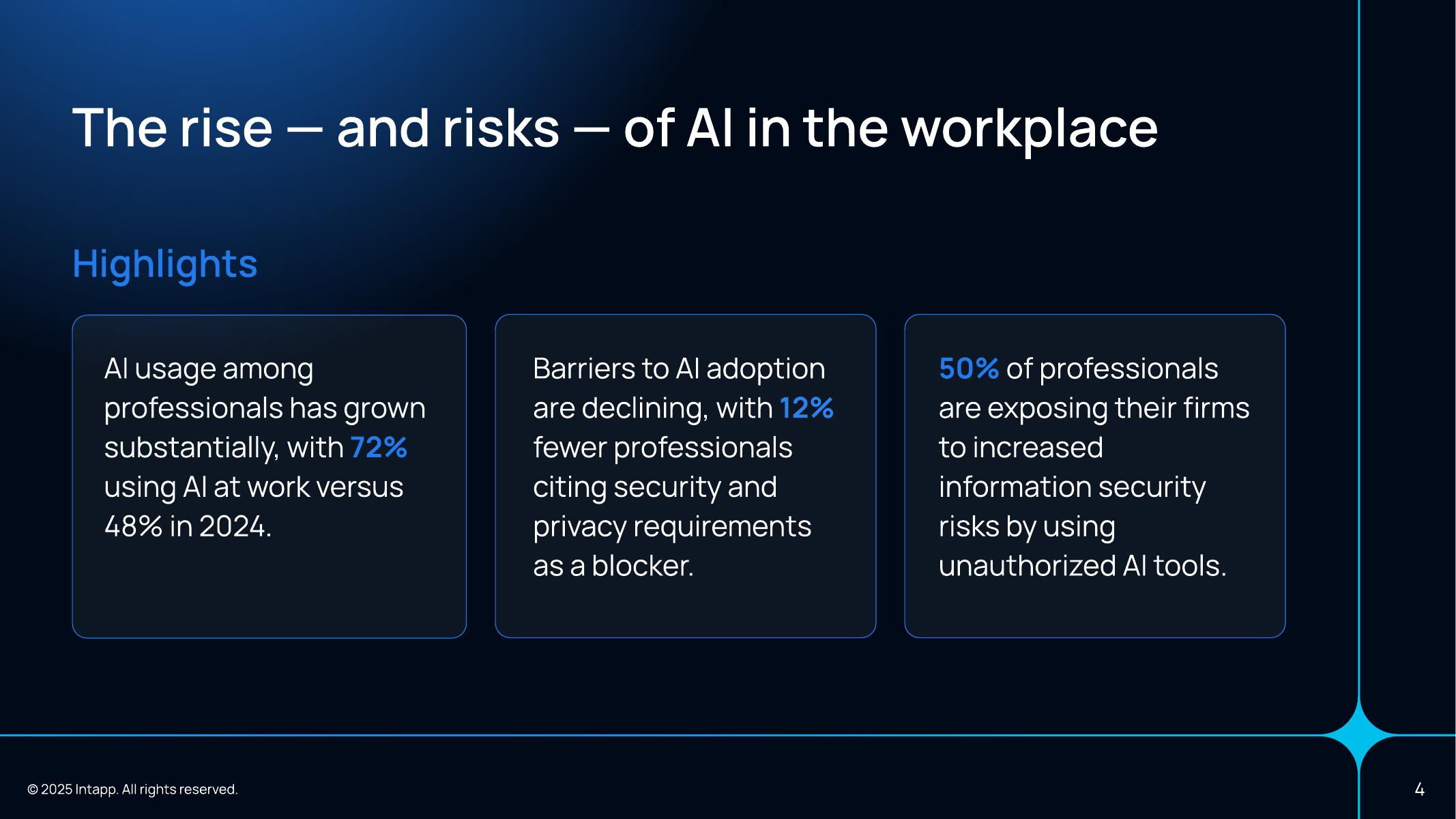 The rise — and risks — of AI in the workplace

Highlights

AI usage among professionals has grown substantially, with 72% using AI at work versus 48% in 2024.

Barriers to AI adoption are declining, with 12% fewer professionals citing security and privacy requirements as a blocker.

50% of professionals are exposing their firms to increased information security risks by using unauthorized AI tools.

© 2025 Intapp. All rights reserved.

4